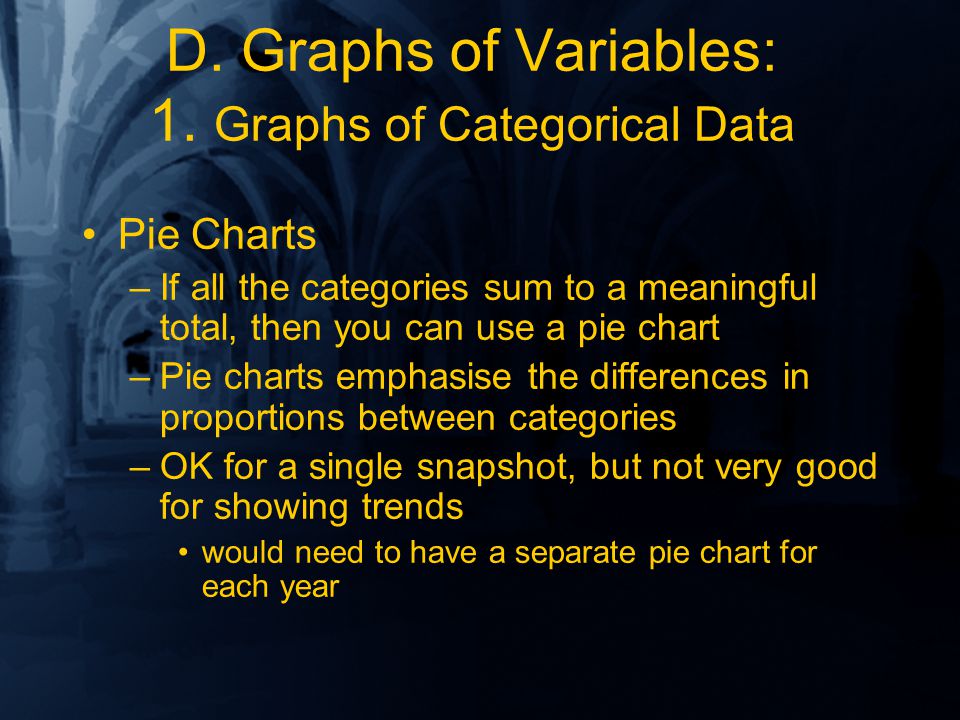 D. Graphs of Variables:
1. Graphs of Categorical Data

• Pie Charts
– If all the categories sum to a meaningful total, then you can use a pie chart
– Pie charts emphasise the differences in proportions between categories
– OK for a single snapshot, but not very good for showing trends
• would need to have a separate pie chart for each year